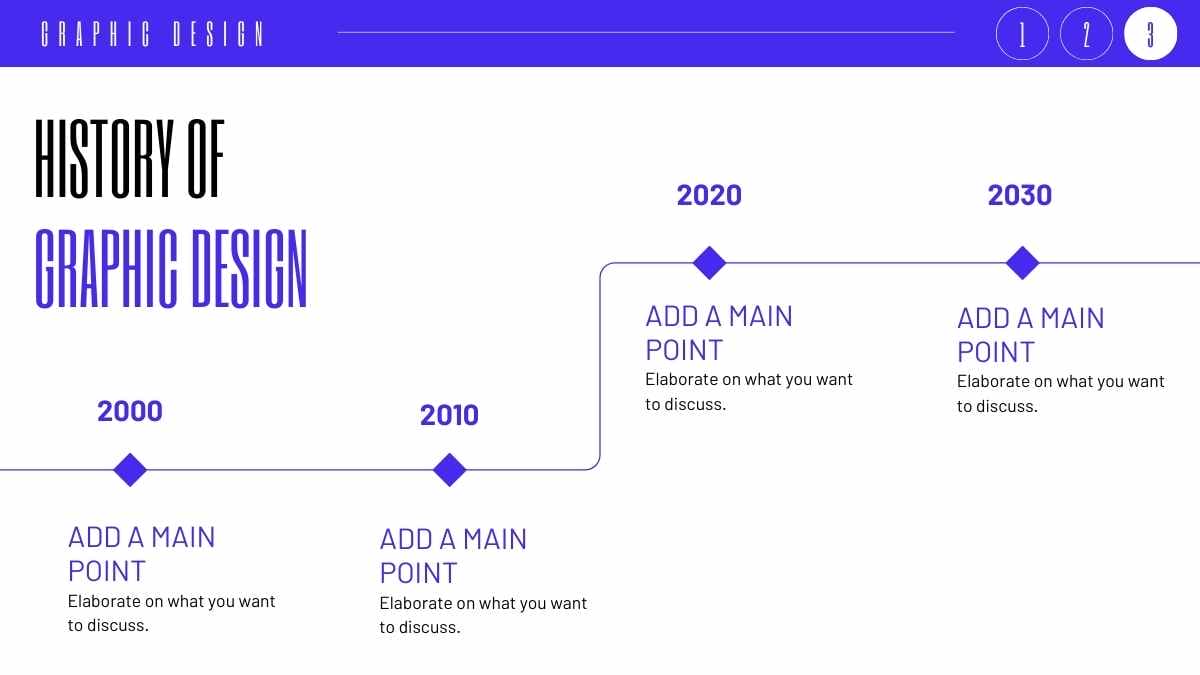 GRAPHIC DESIGN

1 2 3

HISTORY OF
GRAPHIC DESIGN

2000
ADD A MAIN POINT
Elaborate on what you want to discuss.

2010
ADD A MAIN POINT
Elaborate on what you want to discuss.

2020
ADD A MAIN POINT
Elaborate on what you want to discuss.

2030
ADD A MAIN POINT
Elaborate on what you want to discuss.